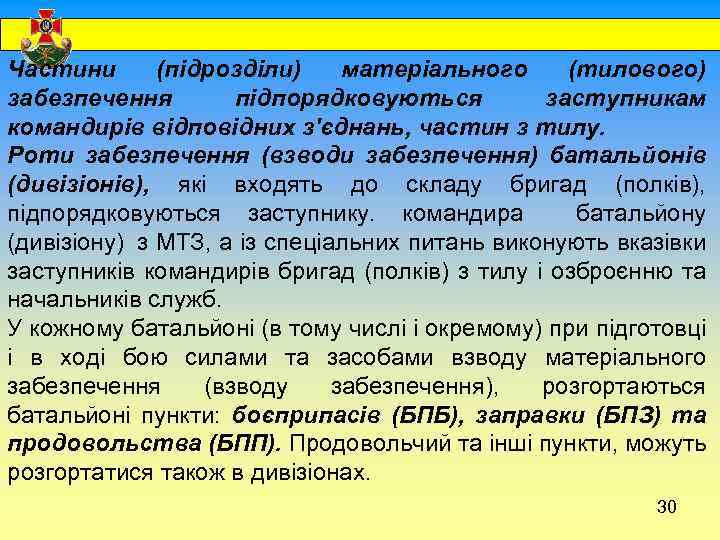 Частини (підрозділи) матеріального (тилового) забезпечення підпорядковуються заступникам командирів відповідних з'єднань, частин з тилу.
Роти забезпечення (взводи забезпечення) батальйонів (дивізіонів), які входять до складу бригад (полків), підпорядковуються заступнику. командира батальйону (дивізіону) з МТЗ, а із спеціальних питань виконують вказівки заступників командирів бригад (полків) з тилу і озброєнню та начальників служб.
У кожному батальйоні (в тому числі і окремому) при підготовці і в ході бою силами та засобами взводу матеріального забезпечення (взводу забезпечення), розгортаються батальйоні пункти: боєприпасів (БПБ), заправки (БПЗ) та продовольства (БПП). Продовольчий та інші пункти, можуть розгортатися також в дивізіонах.

30